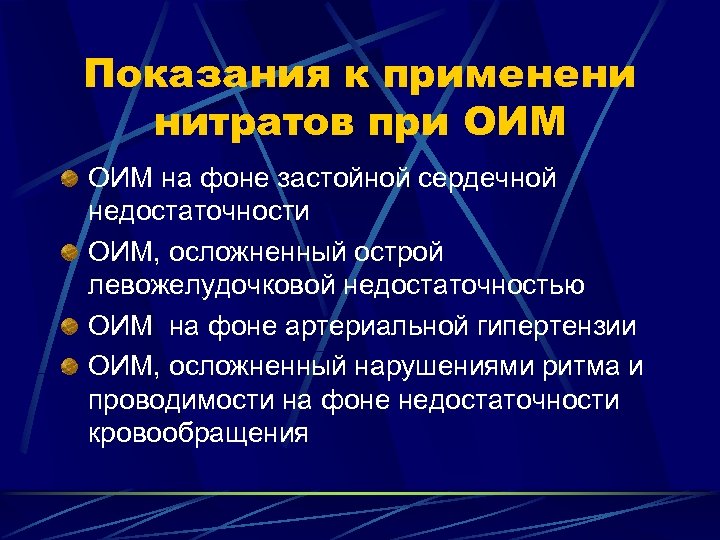 Показания к применени нитратов при ОИМ

ОИМ на фоне застойной сердечной недостаточности

ОИМ, осложненный острой левожелудочковой недостаточностью

ОИМ  на фоне артериальной гипертензии

ОИМ, осложненный нарушениями ритма и проводимости на фоне недостаточности кровообращения